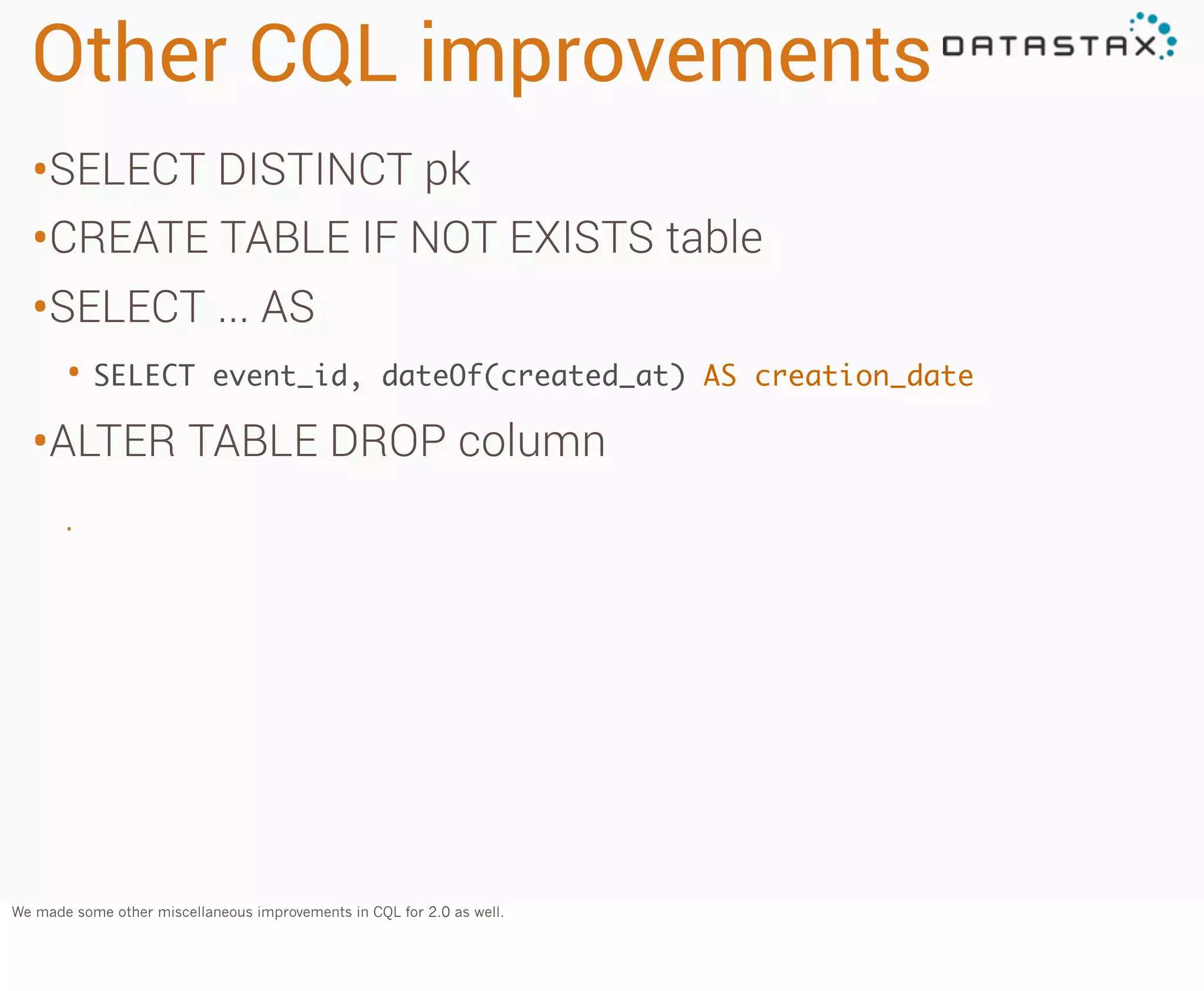 Other CQL improvements

DATASTAX

•SELECT DISTINCT pk

•CREATE TABLE IF NOT EXISTS table

•SELECT ... AS

• SELECT event_id, dateOf(created_at) AS creation_date

•ALTER TABLE DROP column

We made some other miscellaneous improvements in CQL for 2.0 as well.